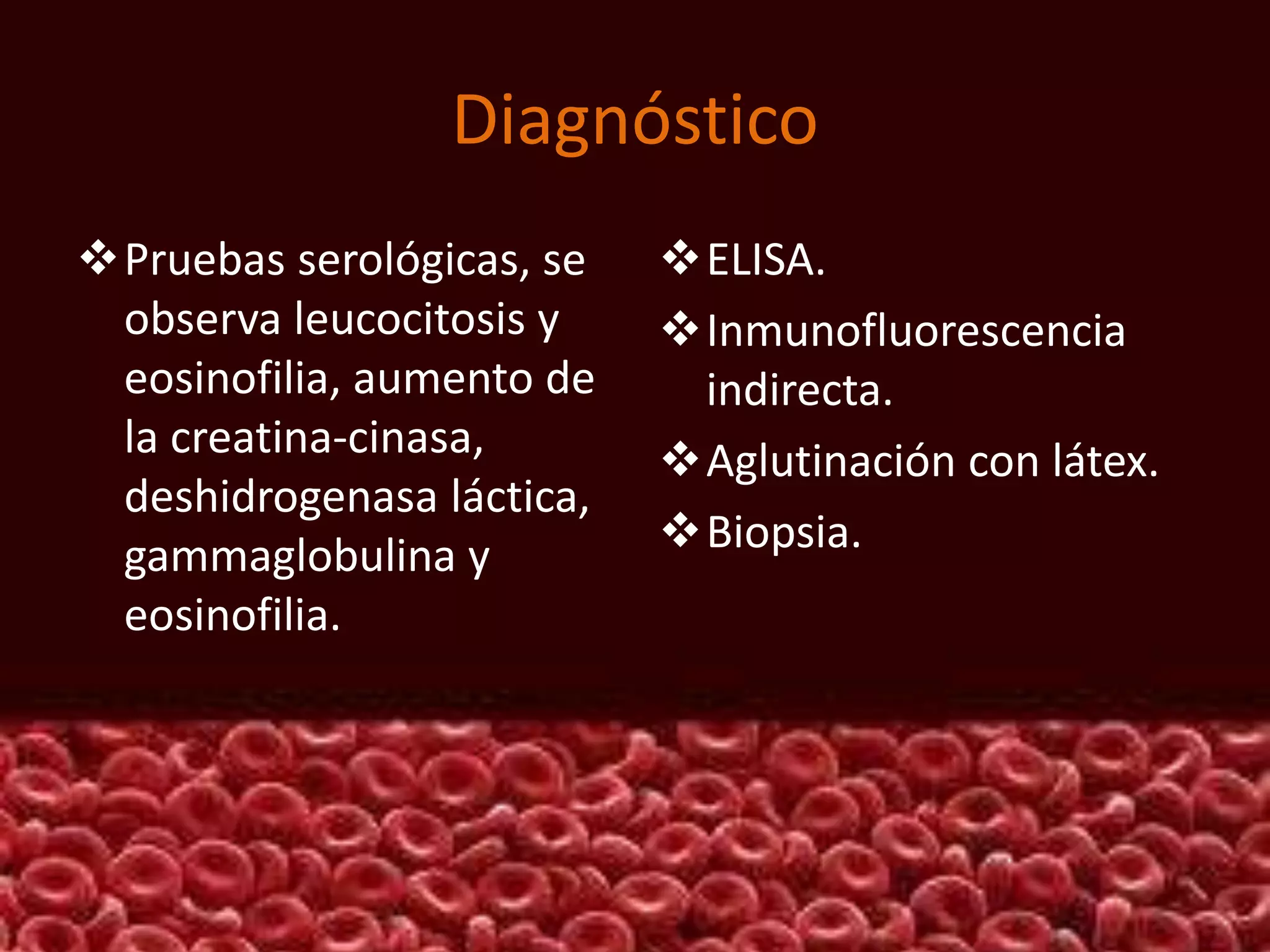 Diagnóstico

❖ Pruebas serológicas, se observa leucocitosis y eosinofilia, aumento de la creatina-cinasa, deshidrogenasa láctica, gammaglobulina y eosinofilia.

❖ ELISA.
❖ Inmunofluorescencia indirecta.
❖ Aglutinación con látex.
❖ Biopsia.